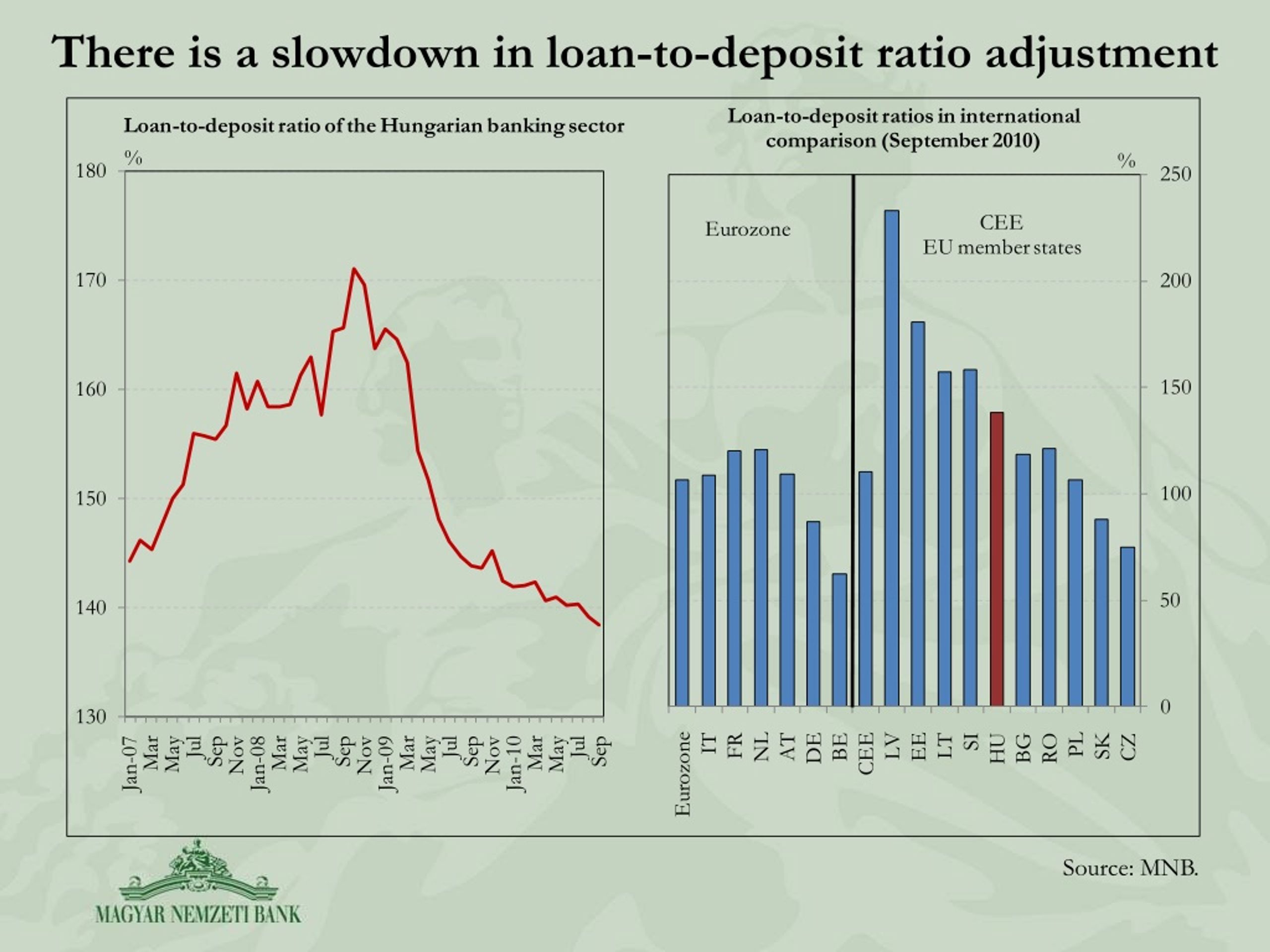 There is a slowdown in loan-to-deposit ratio adjustment

Loan-to-deposit ratio of the Hungarian banking sector

%

180
170
160
150
140
130

Jan-07 Mar May Jul Sep Nov Jan-08 Mar May Jul Sep Nov Jan-09 Mar May Jul Sep Nov Jan-10 Mar May Jul Sep

Loan-to-deposit ratios in international comparison (September 2010)

%

250
200
150
100
50
0

Eurozone

CEE
EU member states

Eurozone IT FR NL AT DE BE CEE LV EE LT SI HU BG RO PL SK CZ

Source: MNB.

MAGYAR NEMZETI BANK